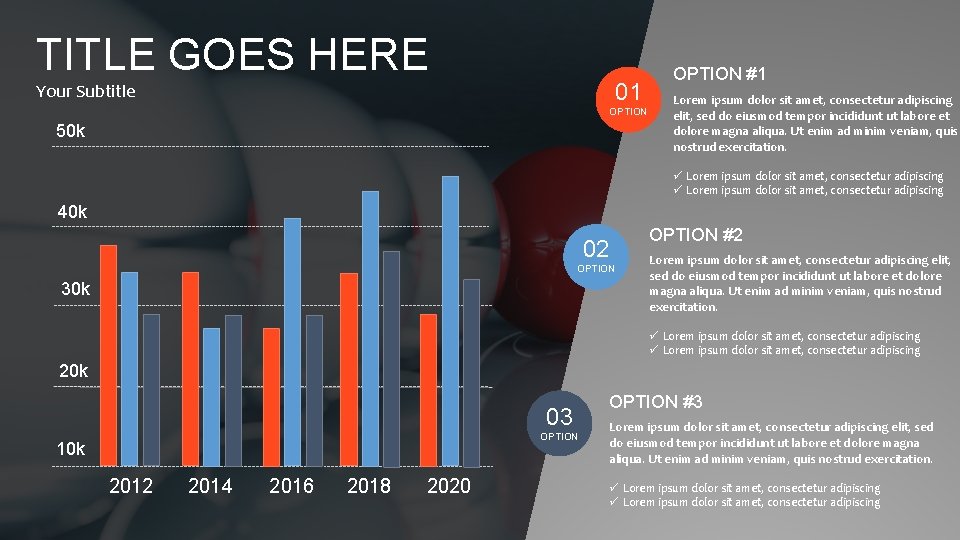 TITLE GOES HERE
Your Subtitle

50k
40k
30k
20k
10k
2012 2014 2016 2018 2020

01
OPTION
OPTION #1
Lorem ipsum dolor sit amet, consectetur adipiscing elit, sed do eiusmod tempor incididunt ut labore et dolore magna aliqua. Ut enim ad minim veniam, quis nostrud exercitation.

✓ Lorem ipsum dolor sit amet, consectetur adipiscing
✓ Lorem ipsum dolor sit amet, consectetur adipiscing

02
OPTION
OPTION #2
Lorem ipsum dolor sit amet, consectetur adipiscing elit, sed do eiusmod tempor incididunt ut labore et dolore magna aliqua. Ut enim ad minim veniam, quis nostrud exercitation.

✓ Lorem ipsum dolor sit amet, consectetur adipiscing
✓ Lorem ipsum dolor sit amet, consectetur adipiscing

03
OPTION
OPTION #3
Lorem ipsum dolor sit amet, consectetur adipiscing elit, sed do eiusmod tempor incididunt ut labore et dolore magna aliqua. Ut enim ad minim veniam, quis nostrud exercitation.

✓ Lorem ipsum dolor sit amet, consectetur adipiscing
✓ Lorem ipsum dolor sit amet, consectetur adipiscing